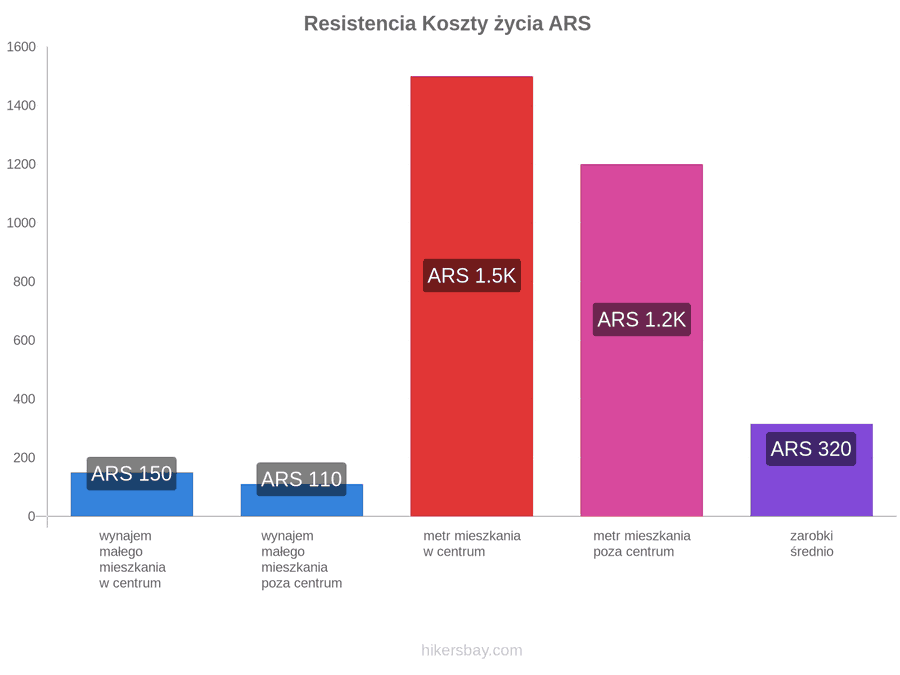 Resistencia Koszty życia ARS

1600
1400
1200
1000
800
600
400
200
0

ARS 150
ARS 110
ARS 1.5K
ARS 1.2K
ARS 320

wynajem małego mieszkania w centrum
wynajem małego mieszkania poza centrum
metr mieszkania w centrum
metr mieszkania poza centrum
zarobki średnio

hikersbay.com